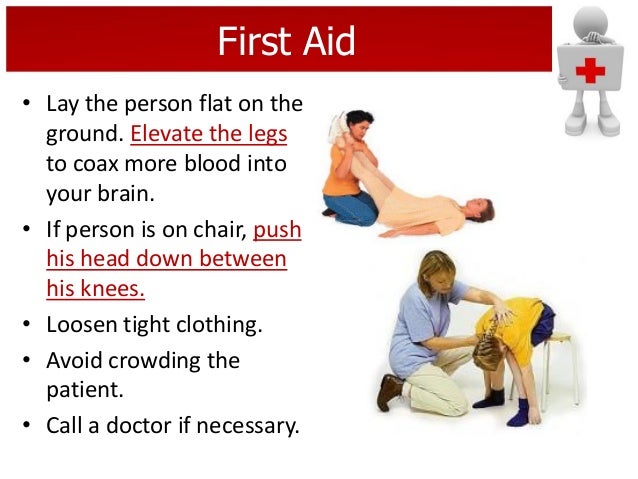 First Aid

• Lay the person flat on the ground. Elevate the legs to coax more blood into your brain.

• If person is on chair, push his head down between his knees.

• Loosen tight clothing.

• Avoid crowding the patient.

• Call a doctor if necessary.